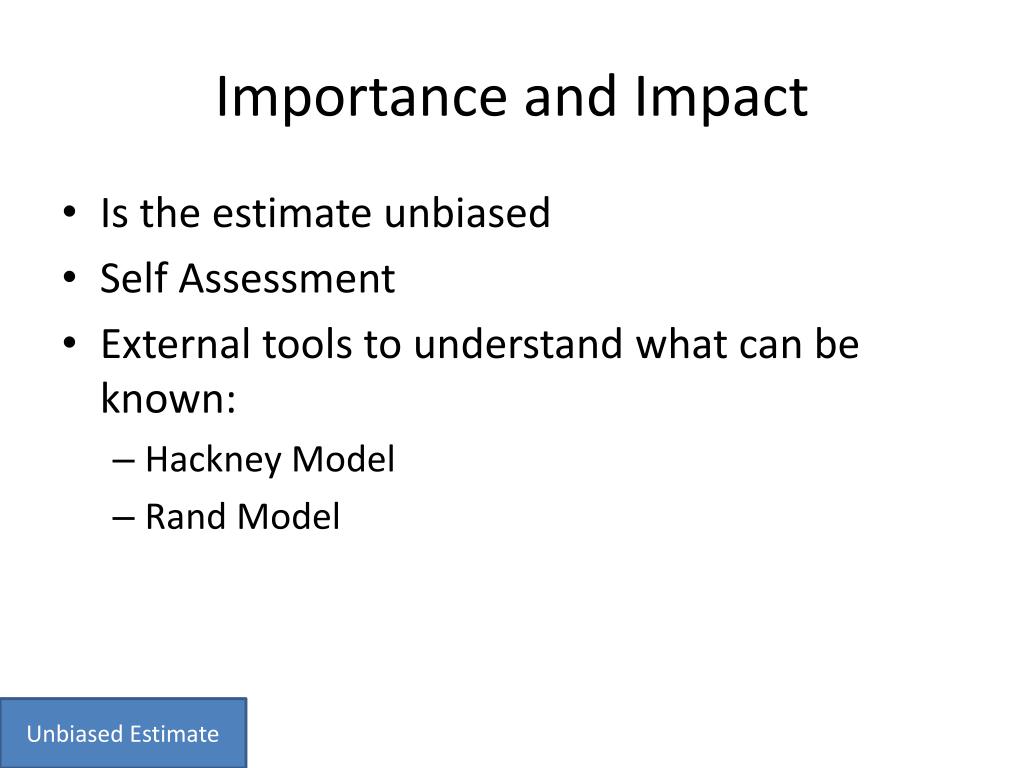 Importance and Impact

• Is the estimate unbiased
• Self Assessment
• External tools to understand what can be known:
– Hackney Model
– Rand Model

Unbiased Estimate